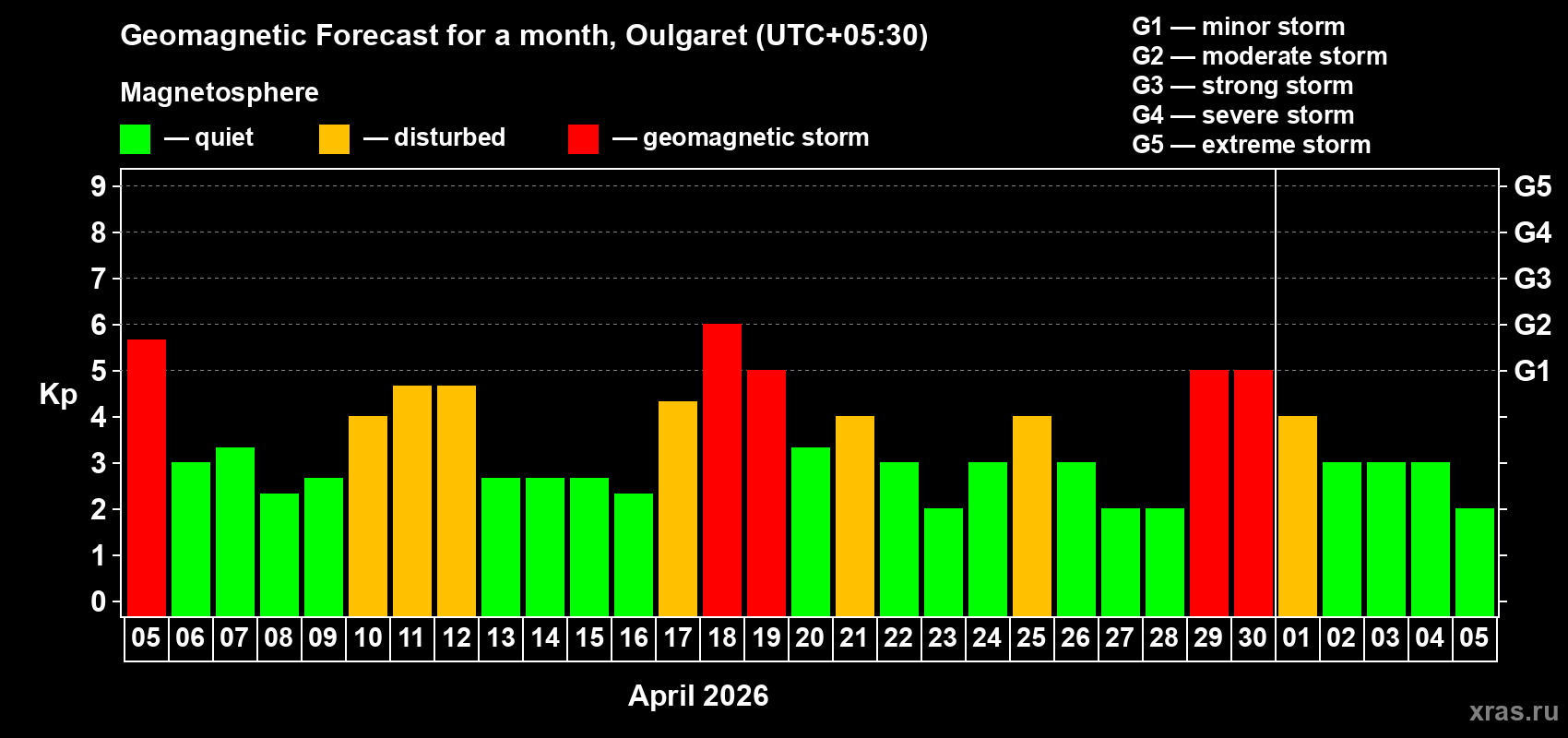 Geomagnetic Forecast for a month, Oulgaret (UTC+05:30)

Magnetosphere

— quiet — disturbed — geomagnetic storm

G1 — minor storm
G2 — moderate storm
G3 — strong storm
G4 — severe storm
G5 — extreme storm

Kp

9
8
7
6
5
4
3
2
1
0

G5
G4
G3
G2
G1

05 06 07 08 09 10 11 12 13 14 15 16 17 18 19 20 21 22 23 24 25 26 27 28 29 30 01 02 03 04 05

April 2026

xras.ru